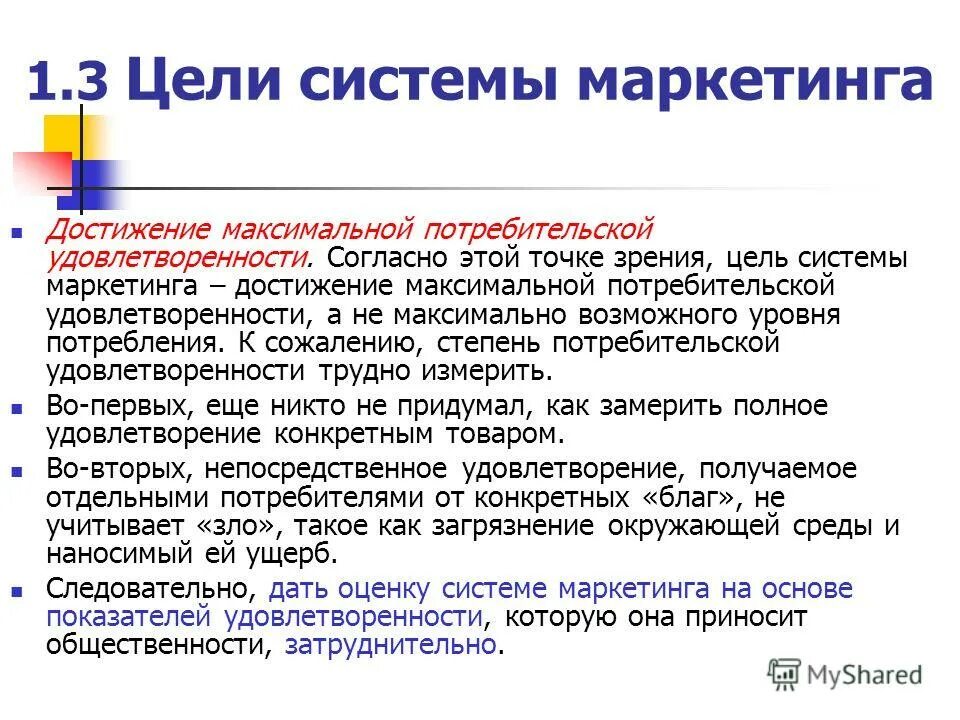 1.3 Цели системы маркетинга

Достижение максимальной потребительской удовлетворенности. Согласно этой точке зрения, цель системы маркетинга – достижение максимальной потребительской удовлетворенности, а не максимально возможного уровня потребления. К сожалению, степень потребительской удовлетворенности трудно измерить.

Во-первых, еще никто не придумал, как замерить полное удовлетворение конкретным товаром.

Во-вторых, непосредственное удовлетворение, получаемое отдельными потребителями от конкретных «благ», не учитывает «зло», такое как загрязнение окружающей среды и наносимый ей ущерб.

Следовательно, дать оценку системе маркетинга на основе показателей удовлетворенности, которую она приносит общественности, затруднительно.

MyShared